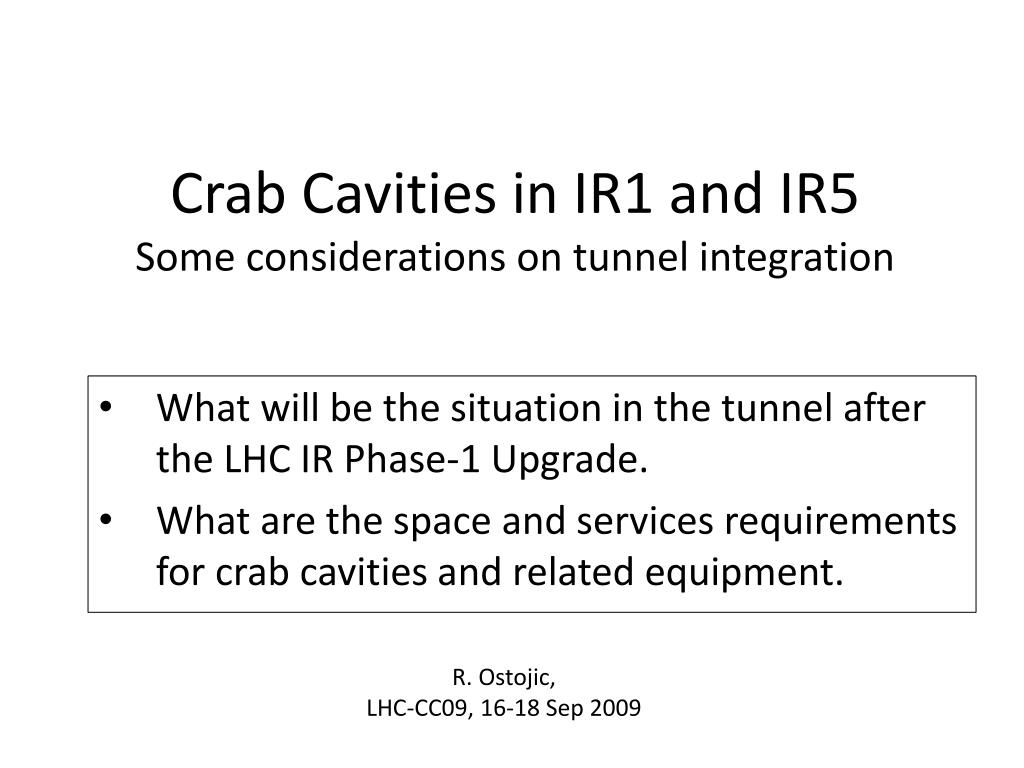 Crab Cavities in IR1 and IR5
Some considerations on tunnel integration

• What will be the situation in the tunnel after the LHC IR Phase-1 Upgrade.
• What are the space and services requirements for crab cavities and related equipment.

R. Ostojic,
LHC-CC09, 16-18 Sep 2009